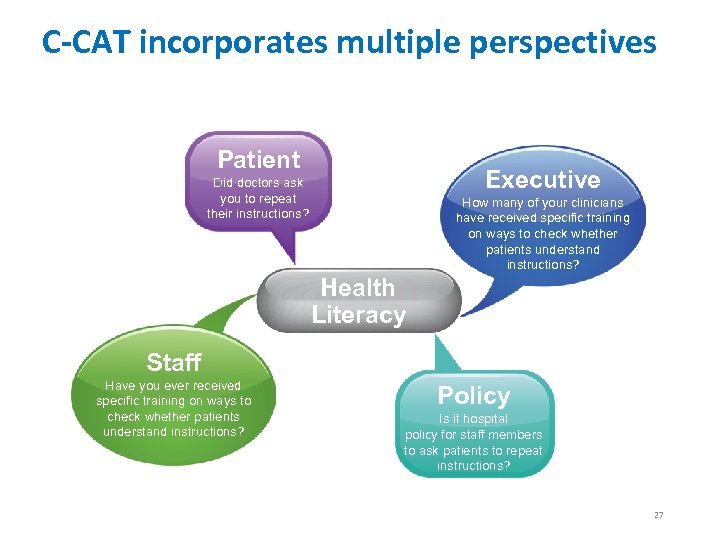 C-CAT incorporates multiple perspectives

Patient
Did doctors ask you to repeat their instructions?

Executive
How many of your clinicians have received specific training on ways to check whether patients understand instructions?

Health Literacy

Staff
Have you ever received specific training on ways to check whether patients understand instructions?

Policy
Is it hospital policy for staff members to ask patients to repeat instructions?

27